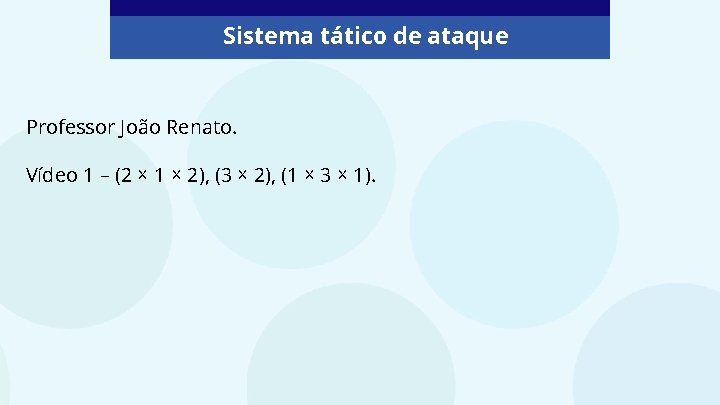 Sistema tático de ataque

Professor João Renato.

Vídeo 1 – (2 × 1 × 2), (3 × 2), (1 × 3 × 1).